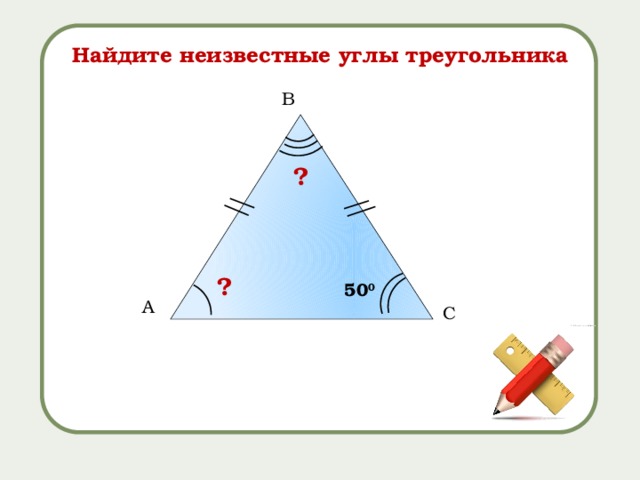 Найдите неизвестные углы треугольника

B

?

?

$50^0$

A

C